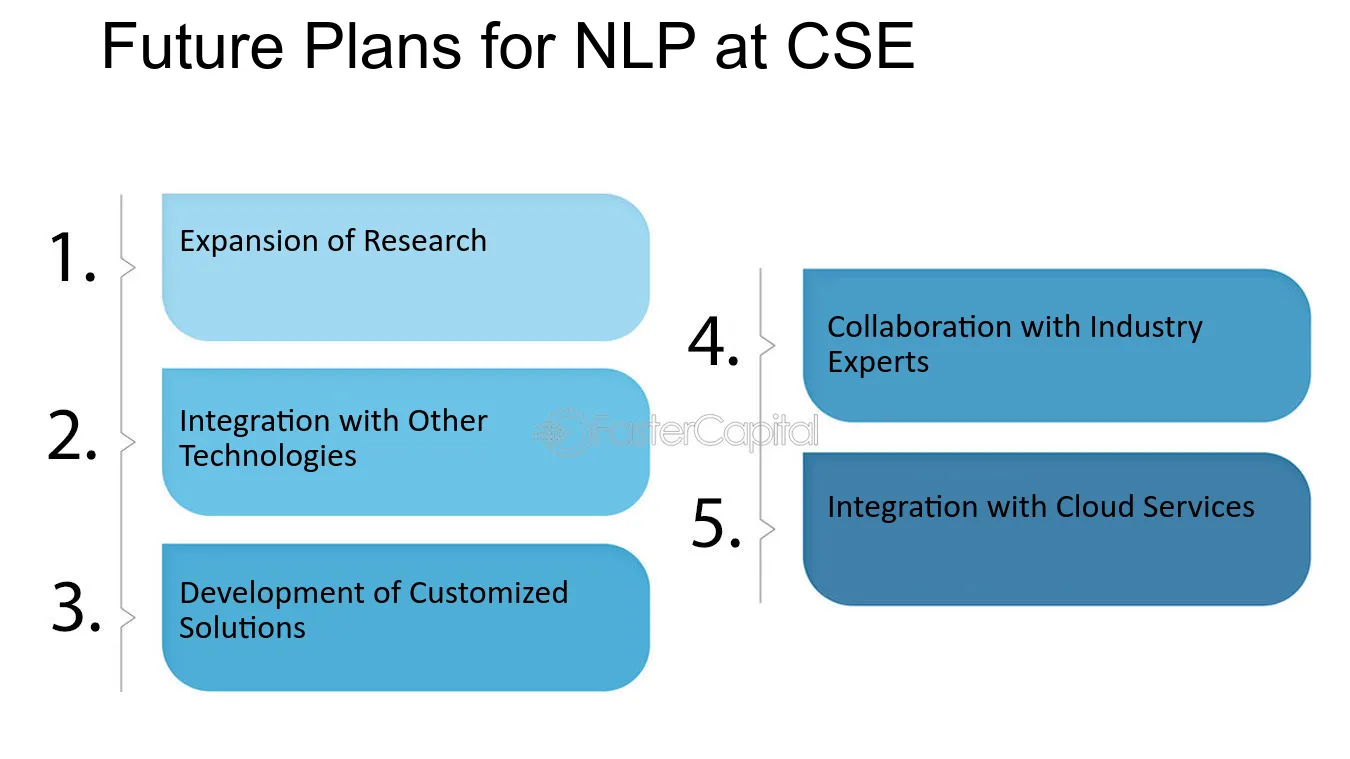 Future Plans for NLP at CSE

1. Expansion of Research

2. Integration with Other Technologies

3. Development of Customized Solutions

4. Collaboration with Industry Experts

5. Integration with Cloud Services

FasterCapital